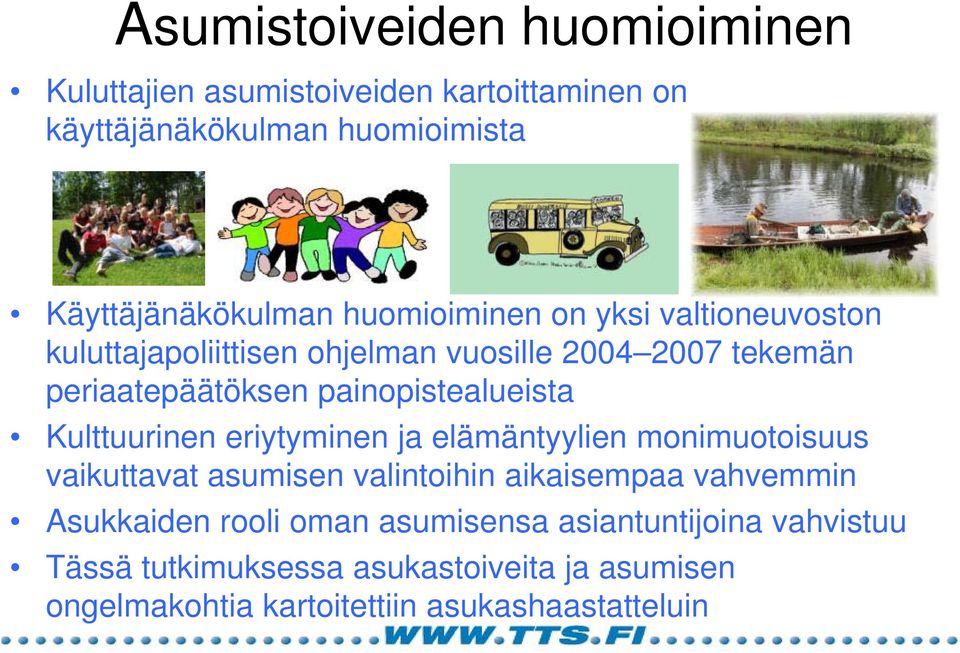 Asumistoiveiden huomioiminen

• Kuluttajien asumistoiveiden kartoittaminen on käyttäjänäkökulman huomioimista

• Käyttäjänäkökulman huomioiminen on yksi valtioneuvoston kuluttajapoliittisen ohjelman vuosille 2004–2007 tekemän periaatepäätöksen painopistealueista

• Kulttuurinen eriytyminen ja elämäntyylien monimuotoisuus vaikuttavat asumisen valintoihin aikaisempaa vahvemmin

• Asukkaiden rooli oman asumisensa asiantuntijoina vahvistuu

• Tässä tutkimuksessa asukastoiveita ja asumisen ongelmakohtia kartoitettiin asukashaastatteluin

WWW.TTS.FI